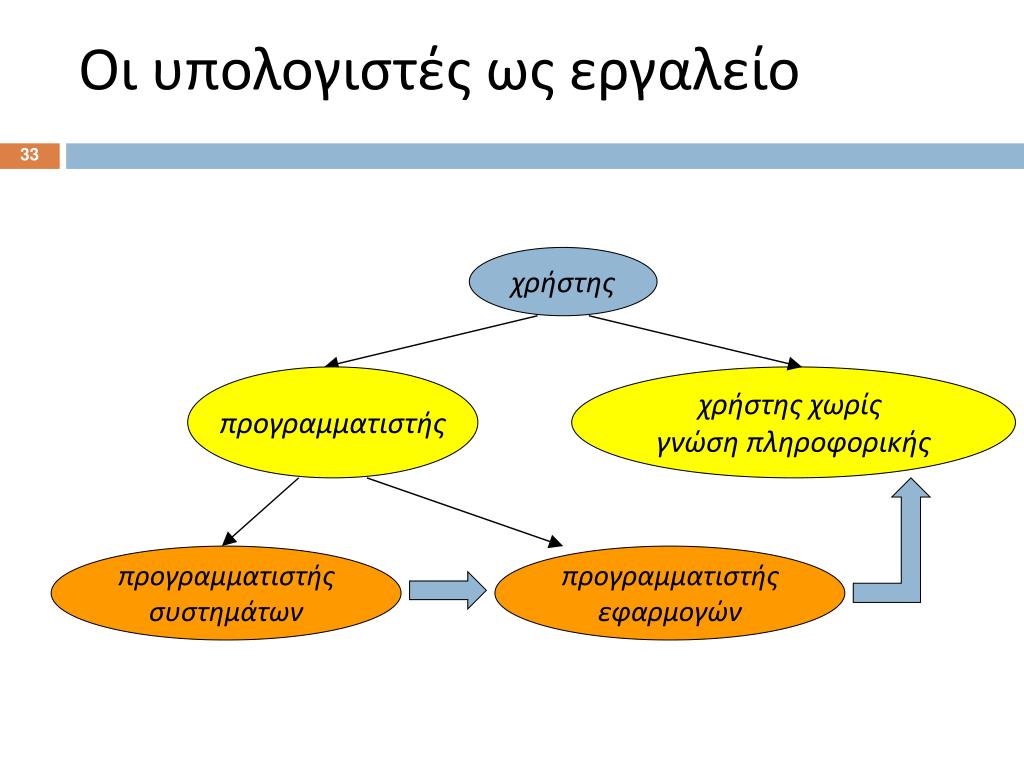 Οι υπολογιστές ως εργαλείο

33

χρήστης

προγραμματιστής

χρήστης χωρίς γνώση πληροφορικής

προγραμματιστής συστημάτων

προγραμματιστής εφαρμογών